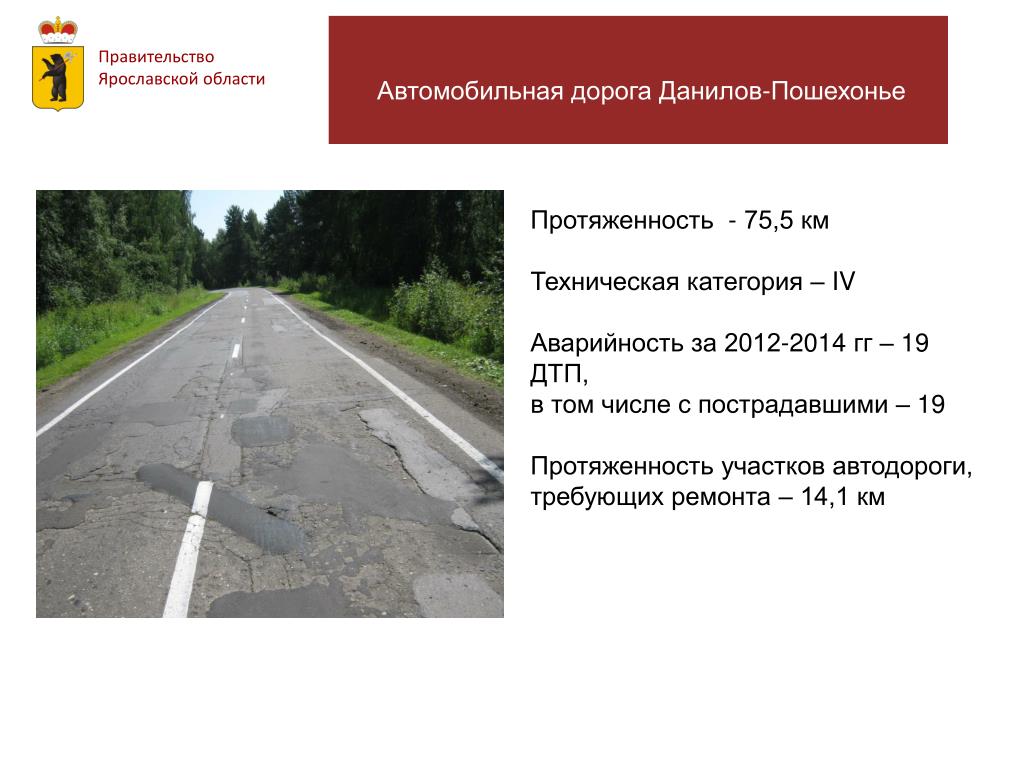 Правительство Ярославской области

Автомобильная дорога Данилов-Пошехонье

Протяженность - 75,5 км

Техническая категория – IV

Аварийность за 2012-2014 гг – 19 ДТП,
в том числе с пострадавшими – 19

Протяженность участков автодороги, требующих ремонта – 14,1 км